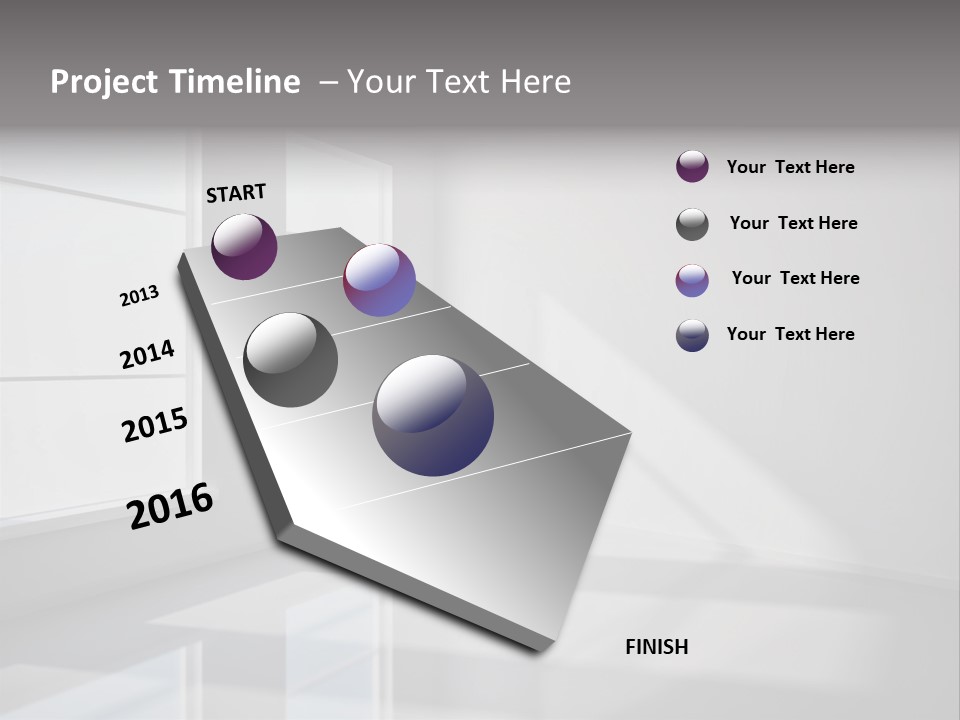 Project Timeline – Your Text Here

START

2013

2014

2015

2016

FINISH

Your Text Here

Your Text Here

Your Text Here

Your Text Here